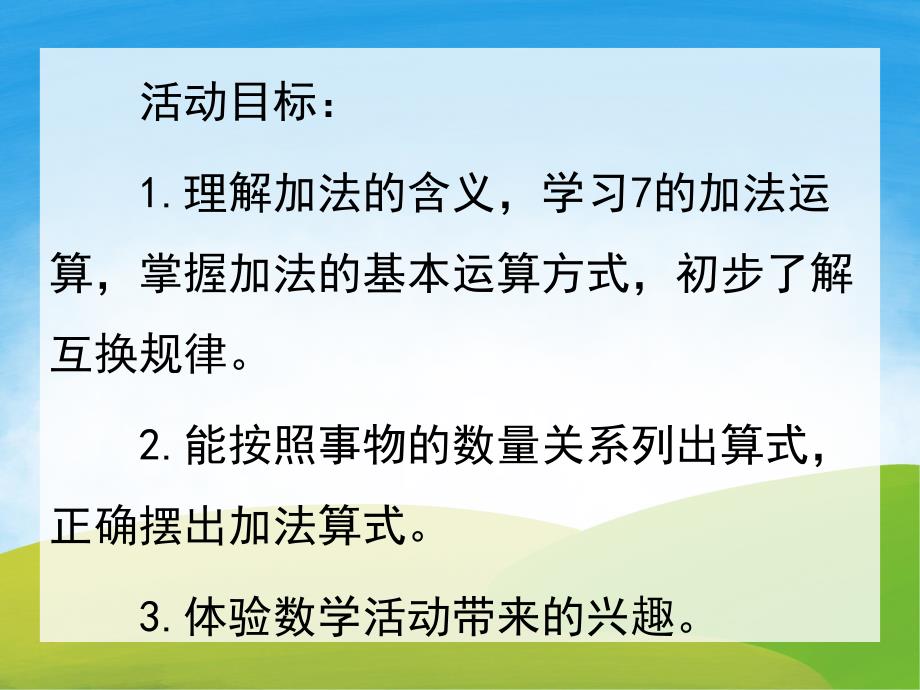 活动目标：

1.理解加法的含义，学习7的加法运算，掌握加法的基本运算方式，初步了解互换规律。

2.能按照事物的数量关系列出算式，正确摆出加法算式。

3.体验数学活动带来的兴趣。